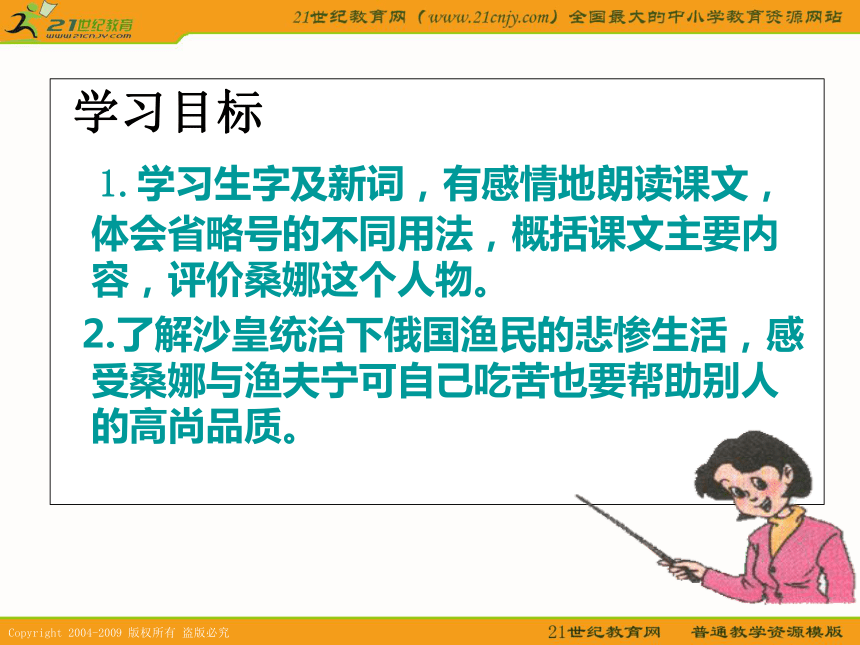 21世纪教育
www.21cnjy.com

21世纪教育网（www.21cnjy.com）全国最大的中小学教育资源网站

学习目标

1. 学习生字及新词，有感情地朗读课文，体会省略号的不同用法，概括课文主要内容，评价桑娜这个人物。

2.了解沙皇统治下俄国渔民的悲惨生活，感受桑娜与渔夫宁可自己吃苦也要帮助别人的高尚品质。

Copyright 2004-2009 版权所有 盗版必究

21世纪教育网 普通教学资源模版